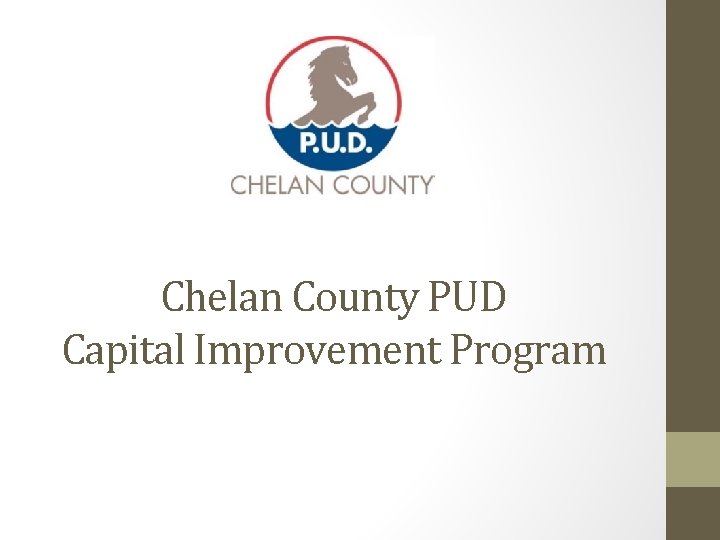 P.U.D.
CHELAN COUNTY

Chelan County PUD
Capital Improvement Program